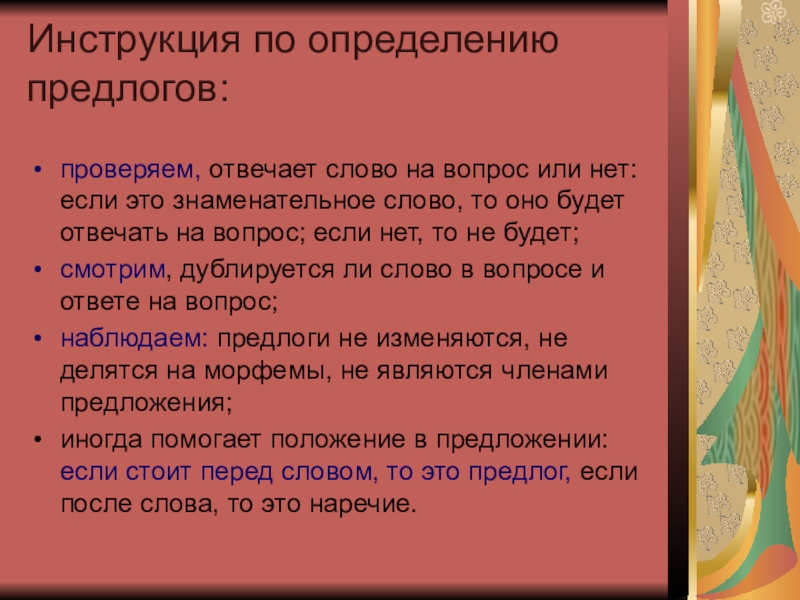 Инструкция по определению предлогов:

• проверяем, отвечает слово на вопрос или нет: если это знаменательное слово, то оно будет отвечать на вопрос; если нет, то не будет;
• смотрим, дублируется ли слово в вопросе и ответе на вопрос;
• наблюдаем: предлоги не изменяются, не делятся на морфемы, не являются членами предложения;
• иногда помогает положение в предложении: если стоит перед словом, то это предлог, если после слова, то это наречие.